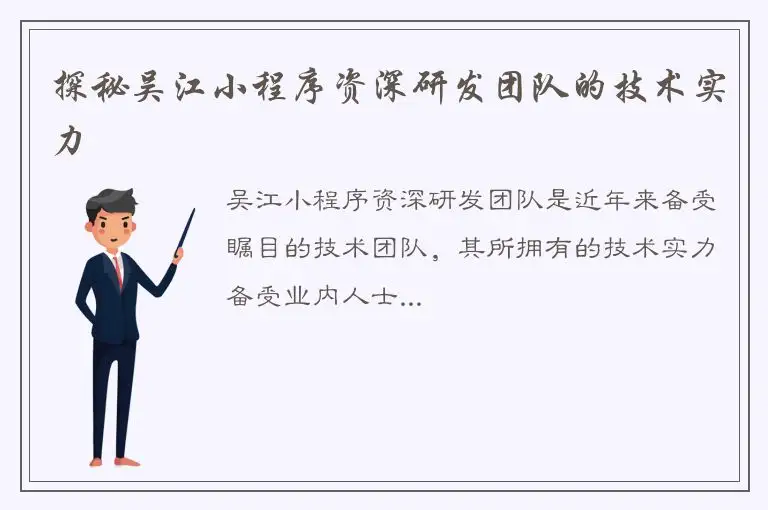 探秘吴江小程序资深研发团队的技术实力

吴江小程序资深研发团队是近年来备受瞩目的技术团队，其所拥有的技术实力备受业内人士...